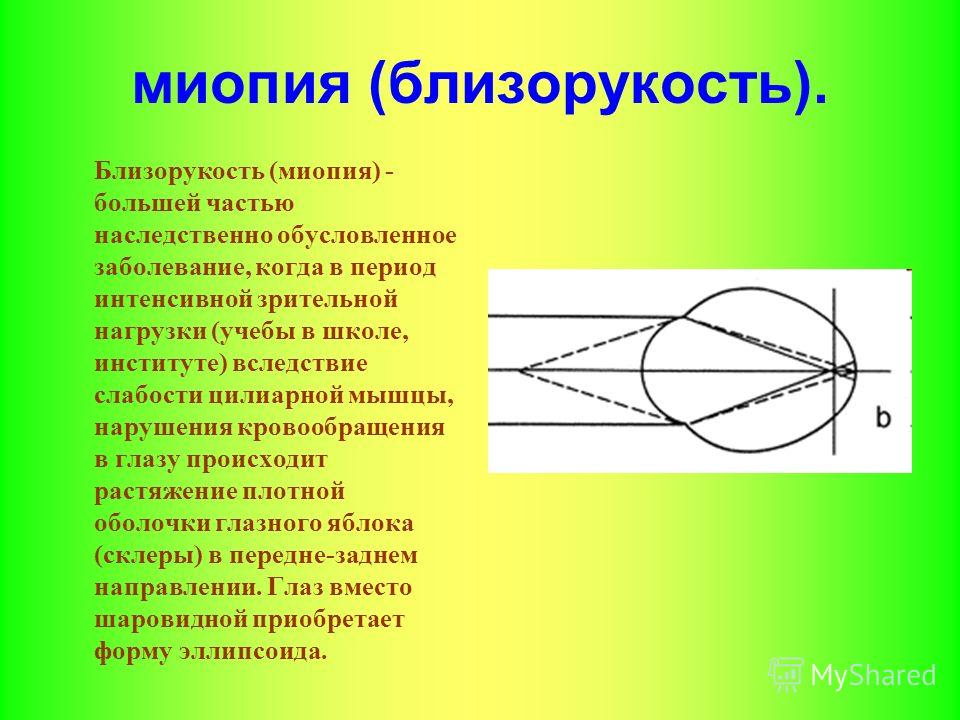 миопия (близорукость).

Близорукость (миопия) - большей частью наследственно обусловленное заболевание, когда в период интенсивной зрительной нагрузки (учебы в школе, институте) вследствие слабости цилиарной мышцы, нарушения кровообращения в глазу происходит растяжение плотной оболочки глазного яблока (склеры) в передне-заднем направлении. Глаз вместо шаровидной приобретает форму эллипсоида.

b

MyShared